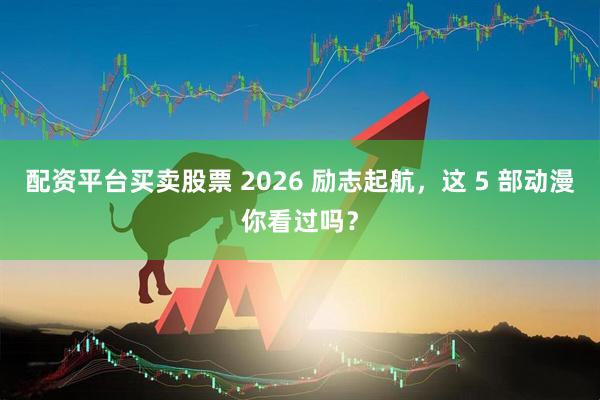 配资平台买卖股票 2026 励志起航，这 5 部动漫你看过吗？